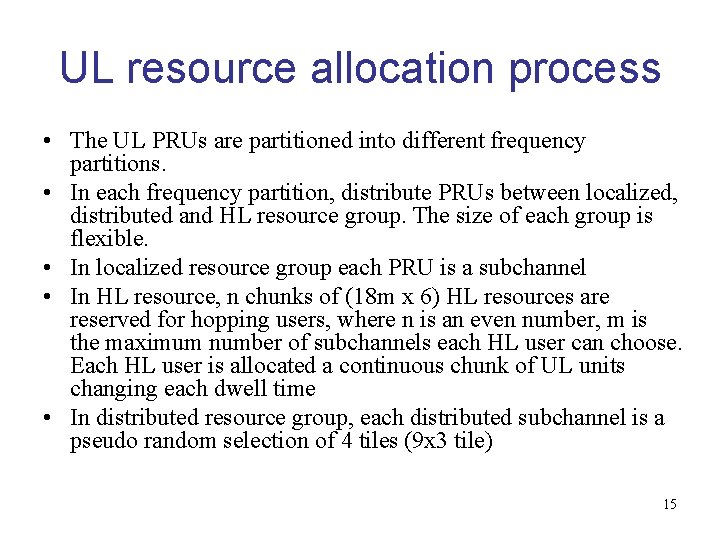 UL resource allocation process

• The UL PRUs are partitioned into different frequency partitions.

• In each frequency partition, distribute PRUs between localized, distributed and HL resource group. The size of each group is flexible.

• In localized resource group each PRU is a subchannel

• In HL resource, n chunks of (18m x 6) HL resources are reserved for hopping users, where n is an even number, m is the maximum number of subchannels each HL user can choose. Each HL user is allocated a continuous chunk of UL units changing each dwell time

• In distributed resource group, each distributed subchannel is a pseudo random selection of 4 tiles (9x3 tile)

15